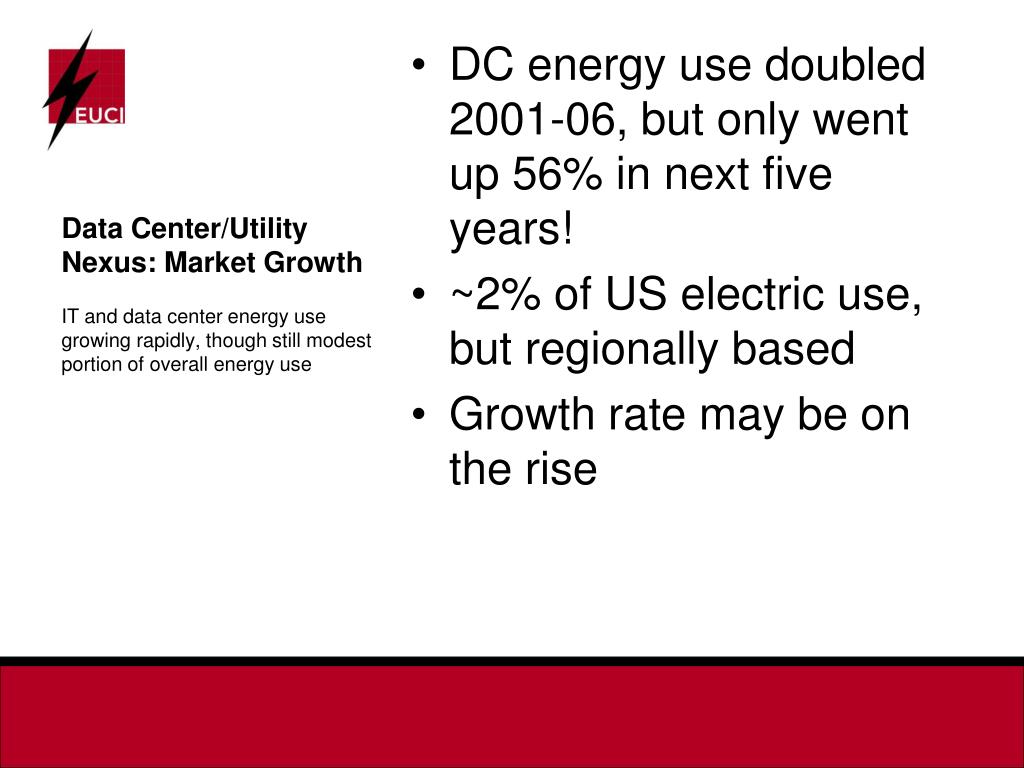 EUCI

Data Center/Utility Nexus: Market Growth

IT and data center energy use growing rapidly, though still modest portion of overall energy use

• DC energy use doubled 2001-06, but only went up 56% in next five years!
• ~2% of US electric use, but regionally based
• Growth rate may be on the rise